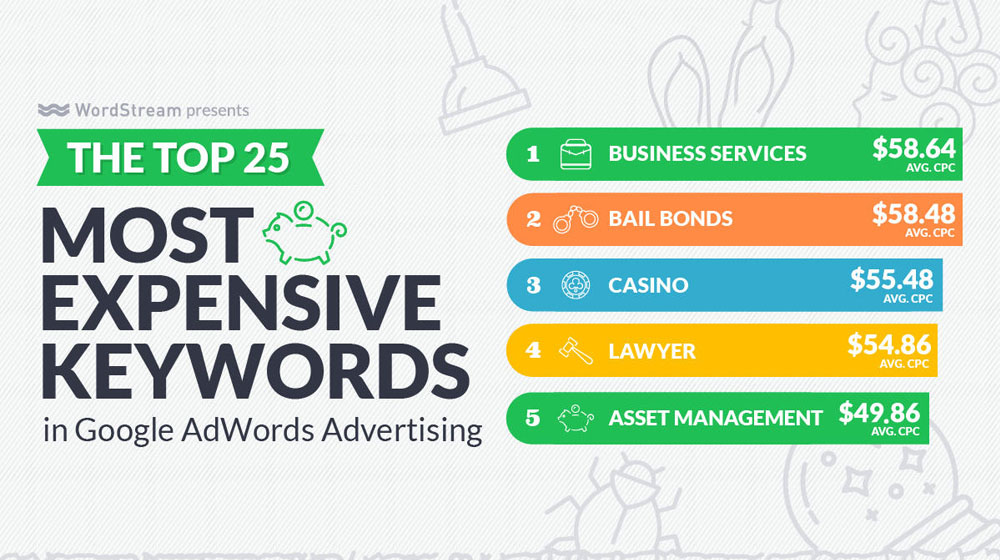 WordStream presents

THE TOP 25

MOST EXPENSIVE KEYWORDS

in Google AdWords Advertising

1 BUSINESS SERVICES $58.64 AVG. CPC

2 BAIL BONDS $58.48 AVG. CPC

3 CASINO $55.48 AVG. CPC

4 LAWYER $54.86 AVG. CPC

5 ASSET MANAGEMENT $49.86 AVG. CPC